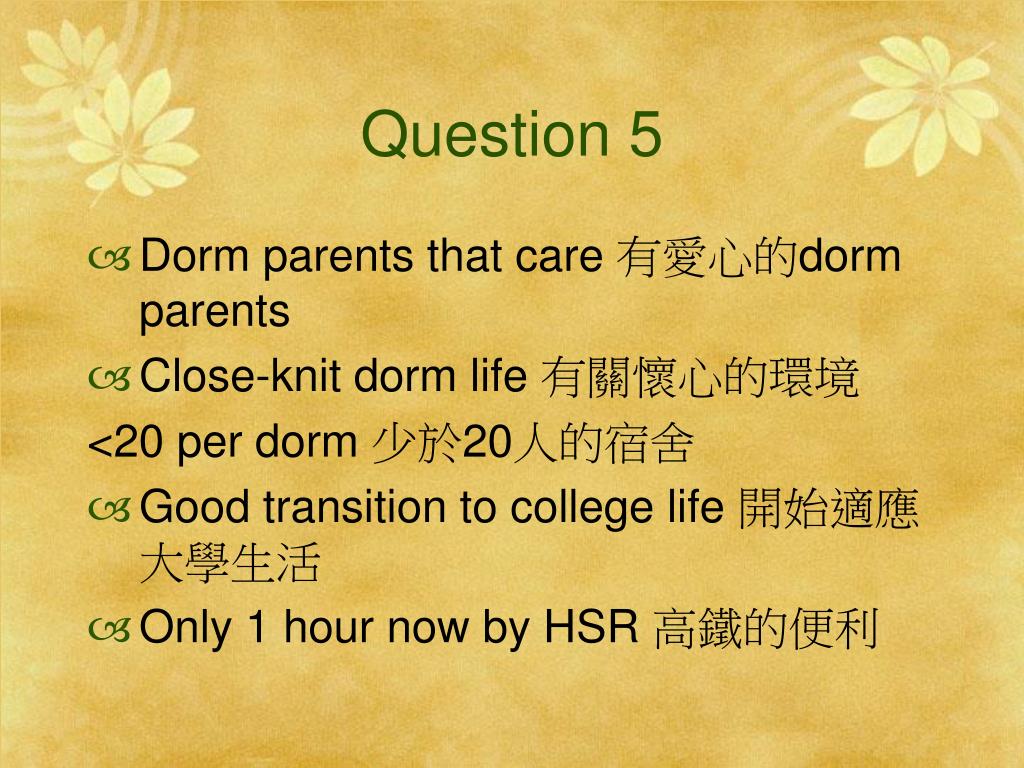 Question 5

Dorm parents that care 有愛心的dorm parents

Close-knit dorm life 有關懷心的環境

<20 per dorm 少於20人的宿舍

Good transition to college life 開始適應大學生活

Only 1 hour now by HSR 高鐵的便利